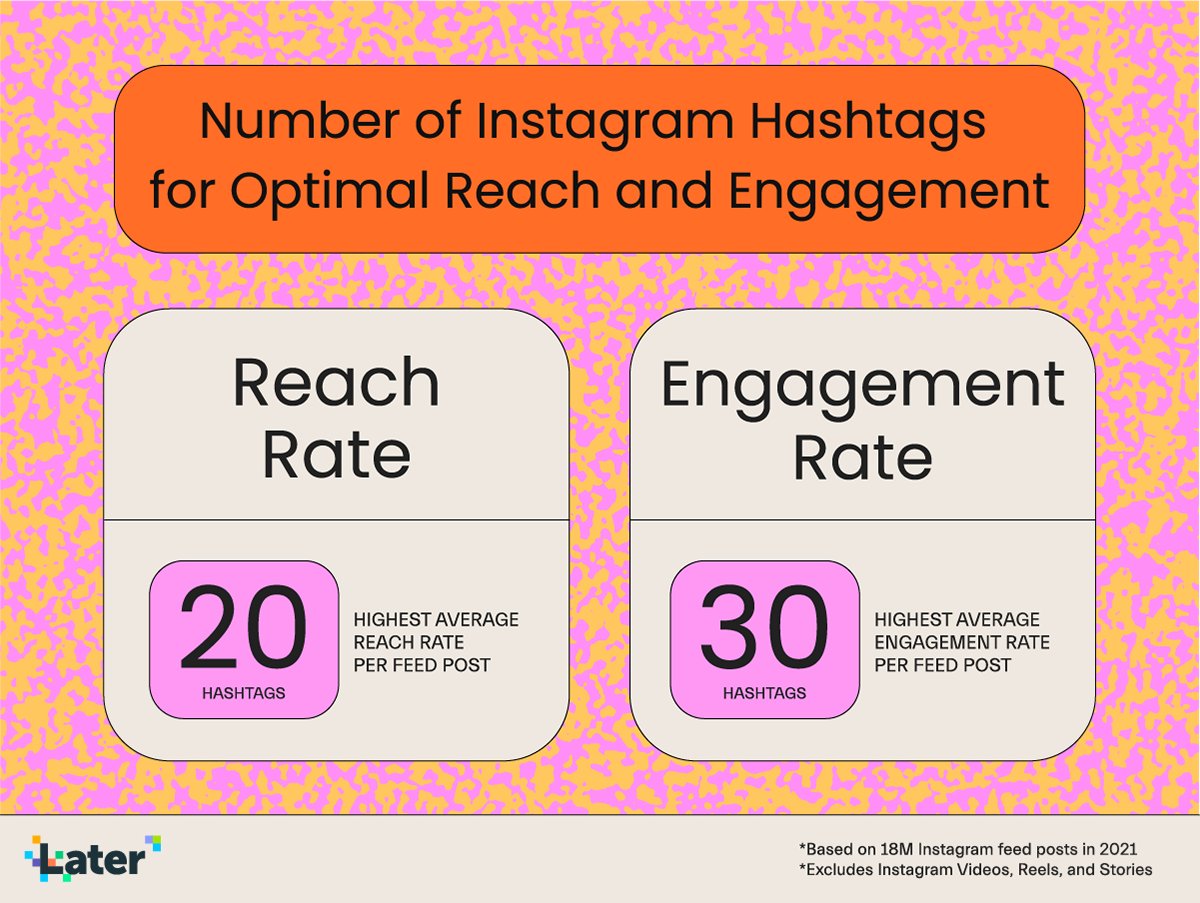 Number of Instagram Hashtags for Optimal Reach and Engagement

Reach Rate

20
HASHTAGS

HIGHEST AVERAGE REACH RATE PER FEED POST

Engagement Rate

30
HASHTAGS

HIGHEST AVERAGE ENGAGEMENT RATE PER FEED POST

Later

*Based on 18M Instagram feed posts in 2021
*Excludes Instagram Videos, Reels, and Stories